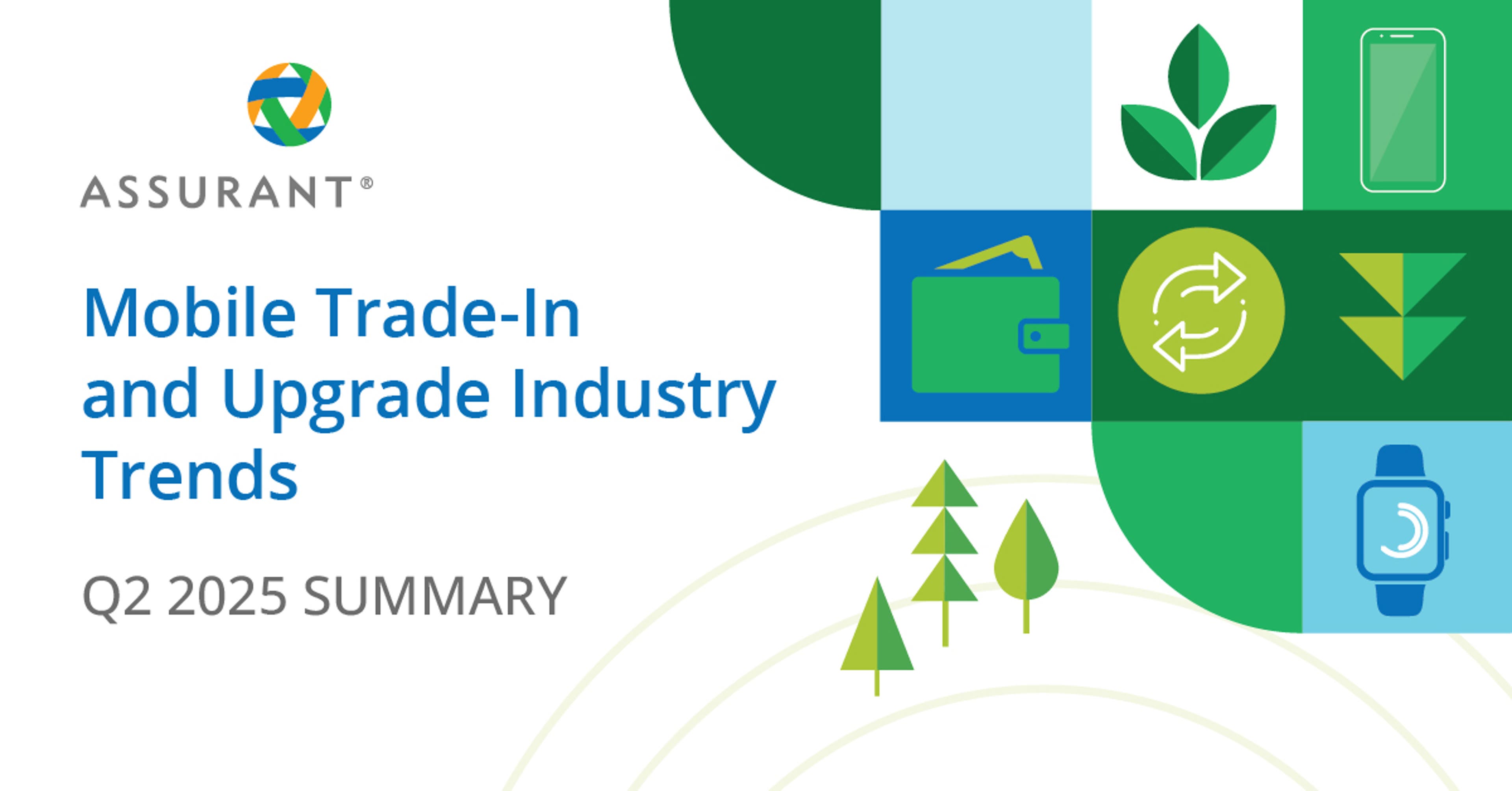 ASSURANT®

Mobile Trade-In and Upgrade Industry Trends

Q2 2025 SUMMARY